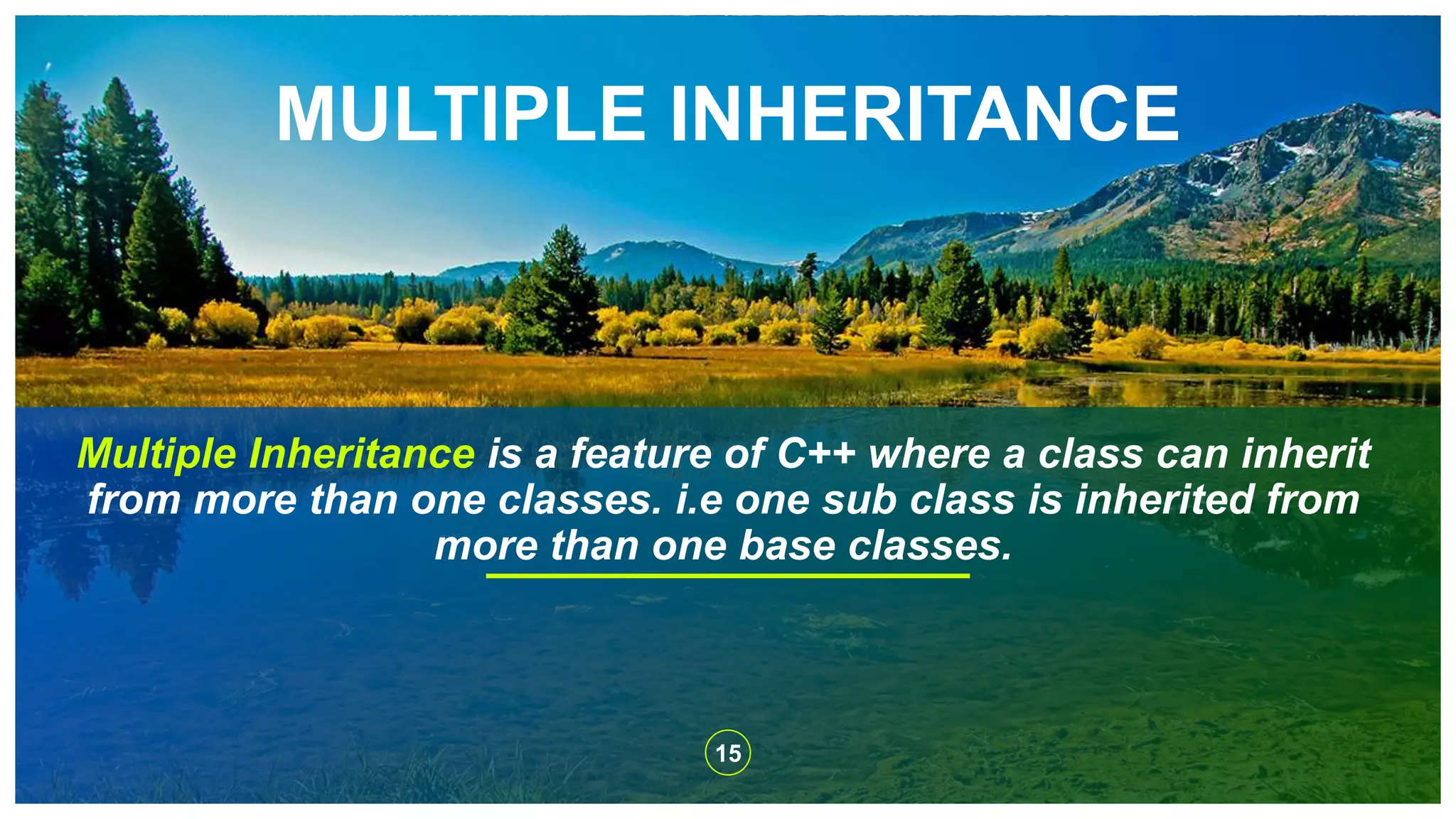 MULTIPLE INHERITANCE

Multiple Inheritance is a feature of C++ where a class can inherit from more than one classes. i.e one sub class is inherited from more than one base classes.

15